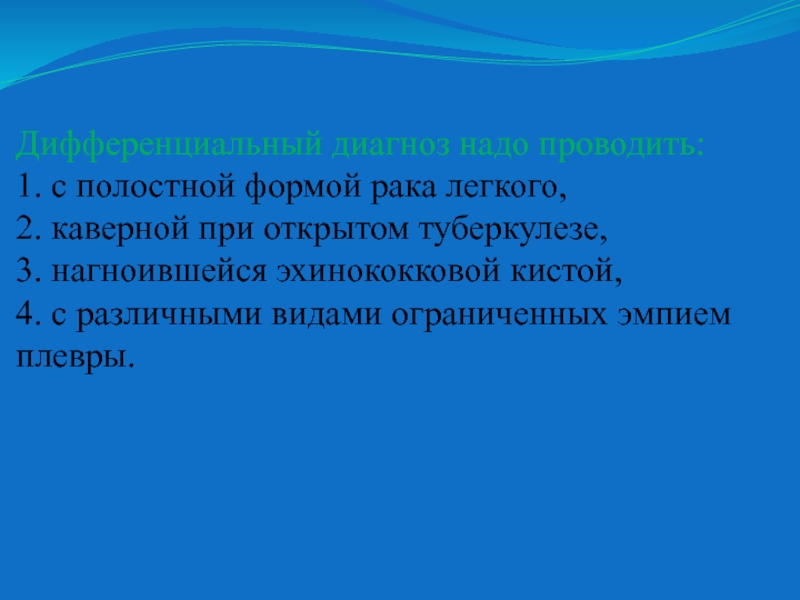 Дифференциальный диагноз надо проводить:
1. с полостной формой рака легкого,
2. каверной при открытом туберкулезе,
3. нагноившейся эхинококковой кистой,
4. с различными видами ограниченных эмпием плевры.